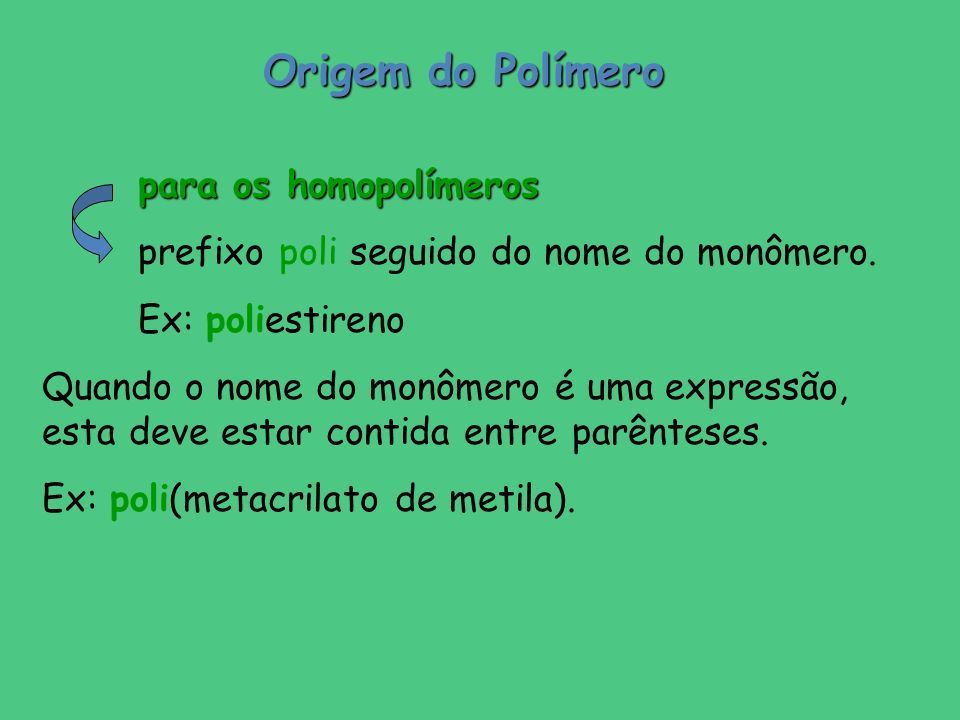 Origem do Polímero

para os homopolímeros

prefixo poli seguido do nome do monômero.

Ex: poliestireno

Quando o nome do monômero é uma expressão, esta deve estar contida entre parênteses.

Ex: poli(metacrilato de metila).